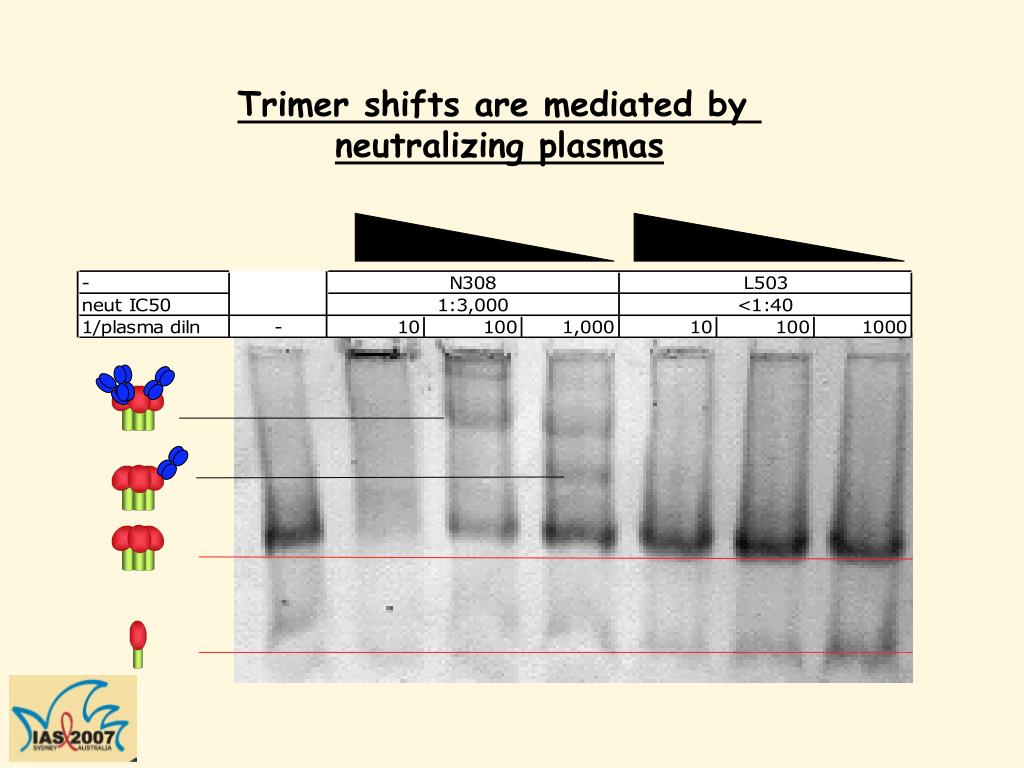 Trimer shifts are mediated by neutralizing plasmas

| - | | N308 | | | L503 | | |
|---|---|---|---|---|---|---|---|
| neut IC50 | | 1:3,000 | | | <1:40 | | |
| 1/plasma diln | - | 10 | 100 | 1,000 | 10 | 100 | 1000 |

IAS 2007 SYDNEY AUSTRALIA